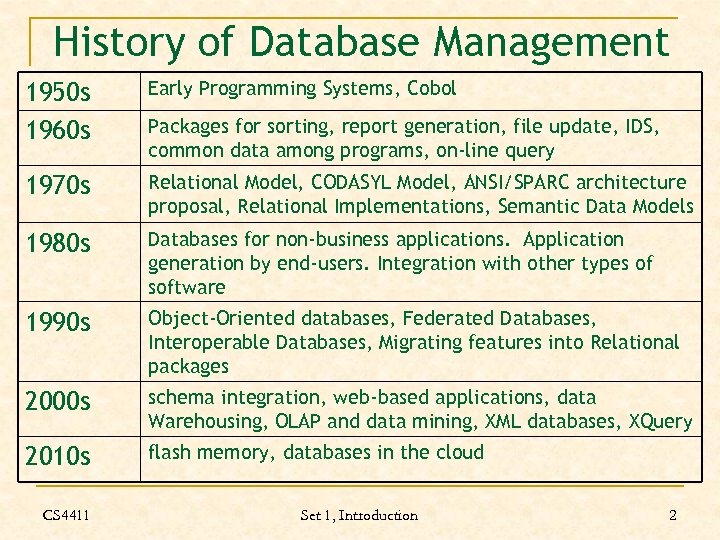 History of Database Management

| | |
|---|---|
| 1950s | Early Programming Systems, Cobol |
| 1960s | Packages for sorting, report generation, file update, IDS, common data among programs, on-line query |
| 1970s | Relational Model, CODASYL Model, ANSI/SPARC architecture proposal, Relational Implementations, Semantic Data Models |
| 1980s | Databases for non-business applications. Application generation by end-users. Integration with other types of software |
| 1990s | Object-Oriented databases, Federated Databases, Interoperable Databases, Migrating features into Relational packages |
| 2000s | schema integration, web-based applications, data Warehousing, OLAP and data mining, XML databases, XQuery |
| 2010s | flash memory, databases in the cloud |

CS4411

Set 1, Introduction

2